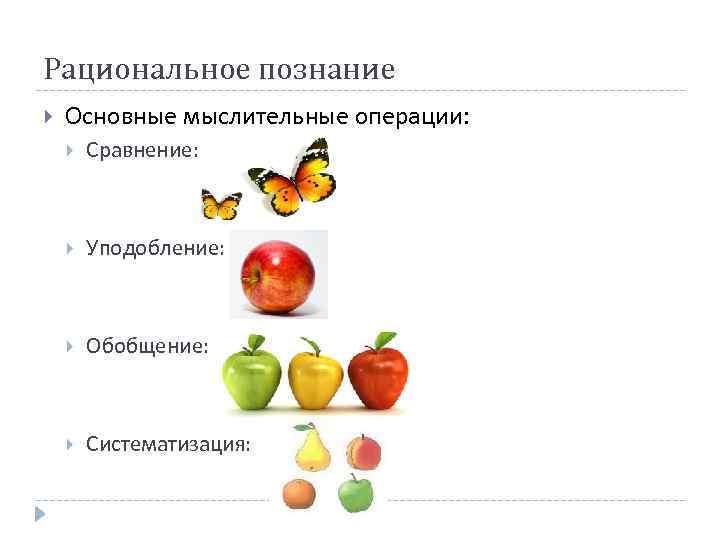 Рациональное познание

Основные мыслительные операции:

Сравнение:

Уподобление:

Обобщение:

Систематизация: